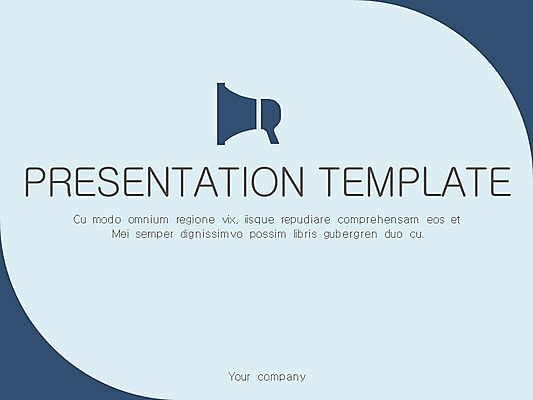 PRESENTATION TEMPLATE

Cu modo omnium regione vix, iisque repudiare comprehensam eos et Mei semper dignissimvo possim libris gubergren duo cu.

Your company